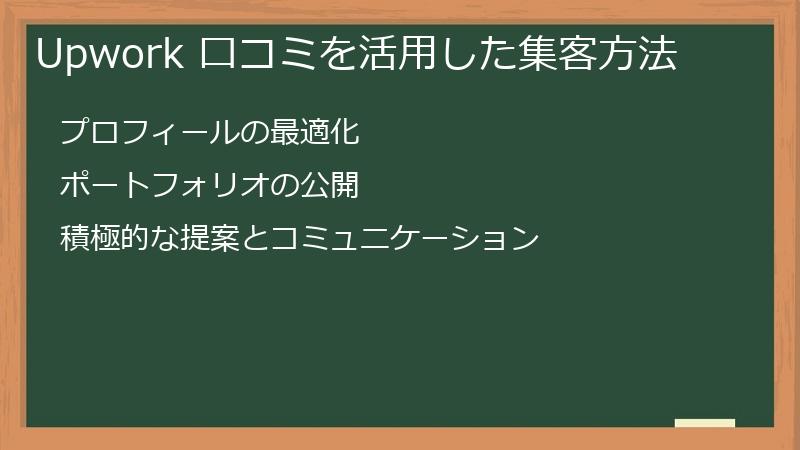 Upwork 口コミを活用した集客方法

プロフィールの最適化

ポートフォリオの公開

積極的な提案とコミュニケーション